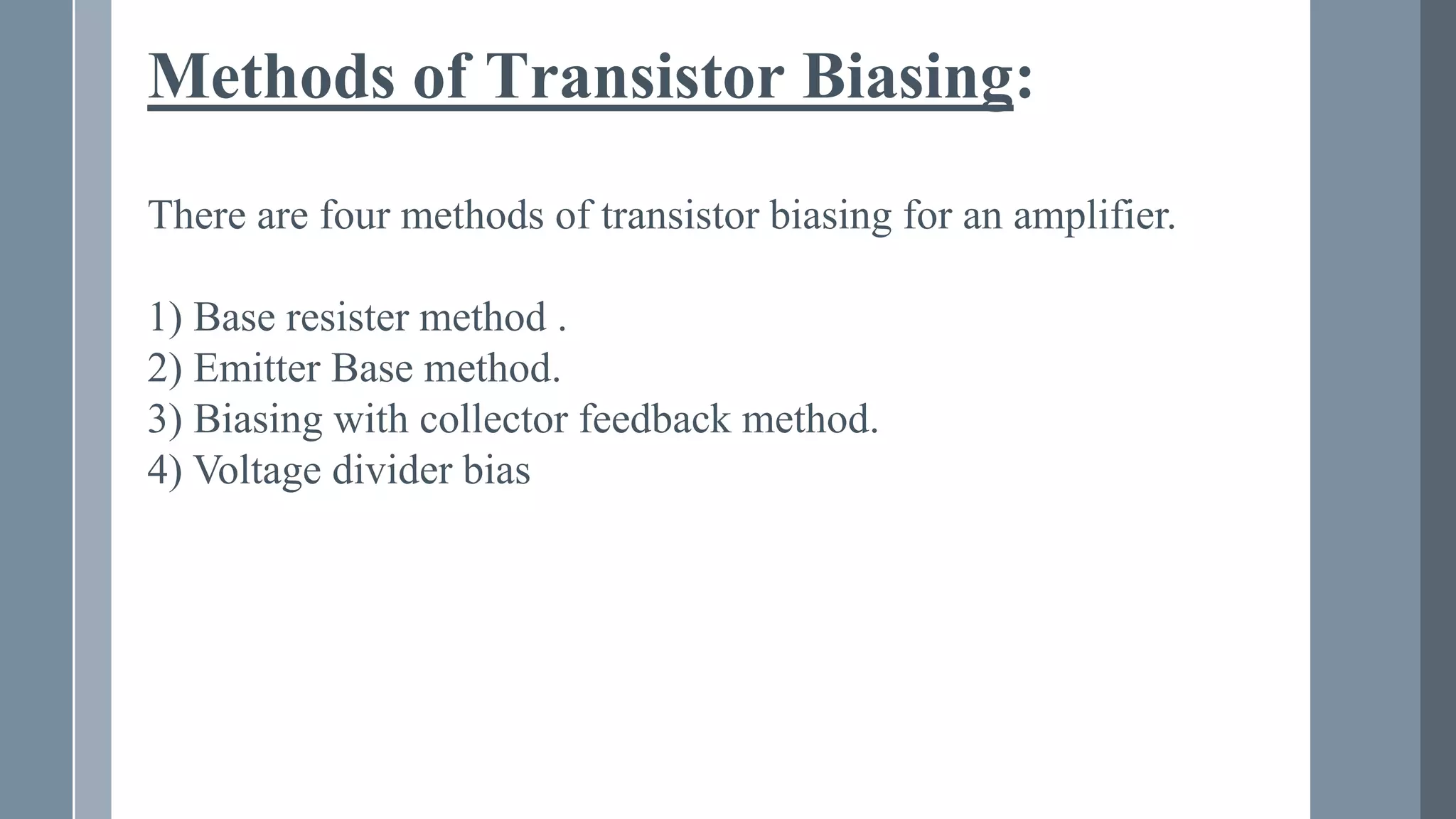 Methods of Transistor Biasing:

There are four methods of transistor biasing for an amplifier.

1) Base resister method .
2) Emitter Base method.
3) Biasing with collector feedback method.
4) Voltage divider bias